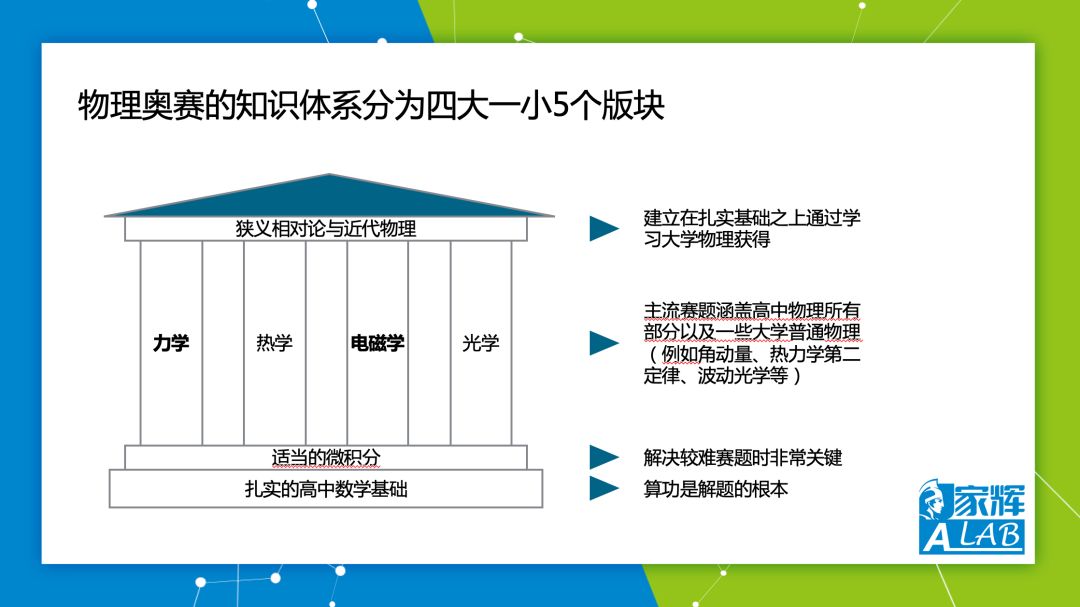 物理奥赛的知识体系分为四大一小5个版块

狭义相对论与近代物理

力学

热学

电磁学

光学

适当的微积分

扎实的高中数学基础

建立在扎实基础之上通过学习大学物理获得

主流赛题涵盖高中物理所有部分以及一些大学普通物理（例如角动量、热力学第二定律、波动光学等）

解决较难赛题时非常关键

算功是解题的根本

家辉 A LAB